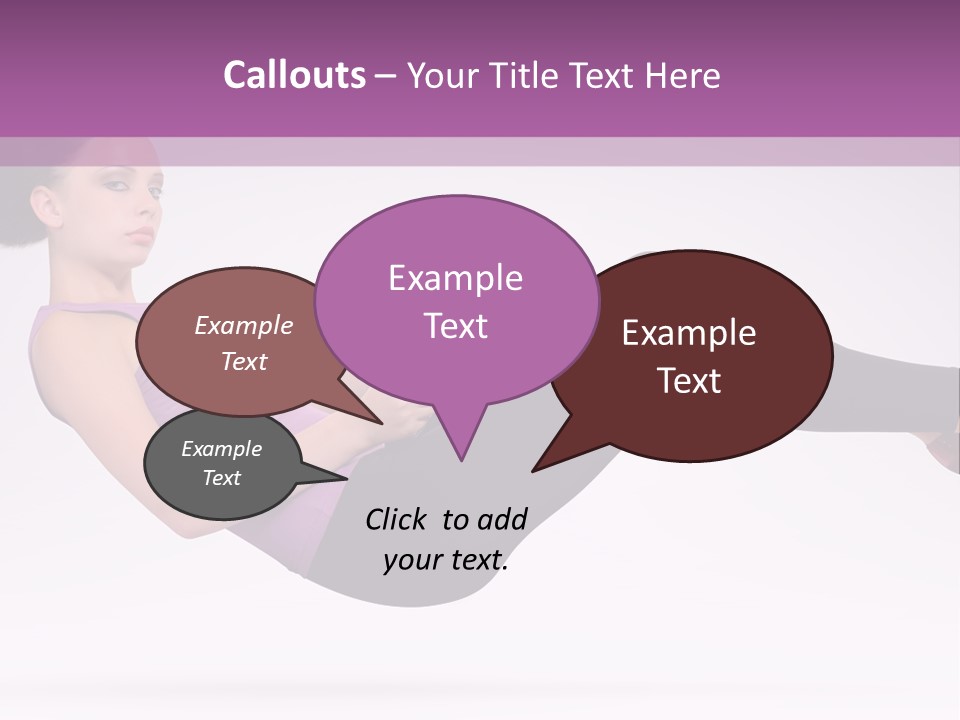 Callouts – Your Title Text Here

Example Text

Example Text

Example Text

Example Text

Click to add your text.